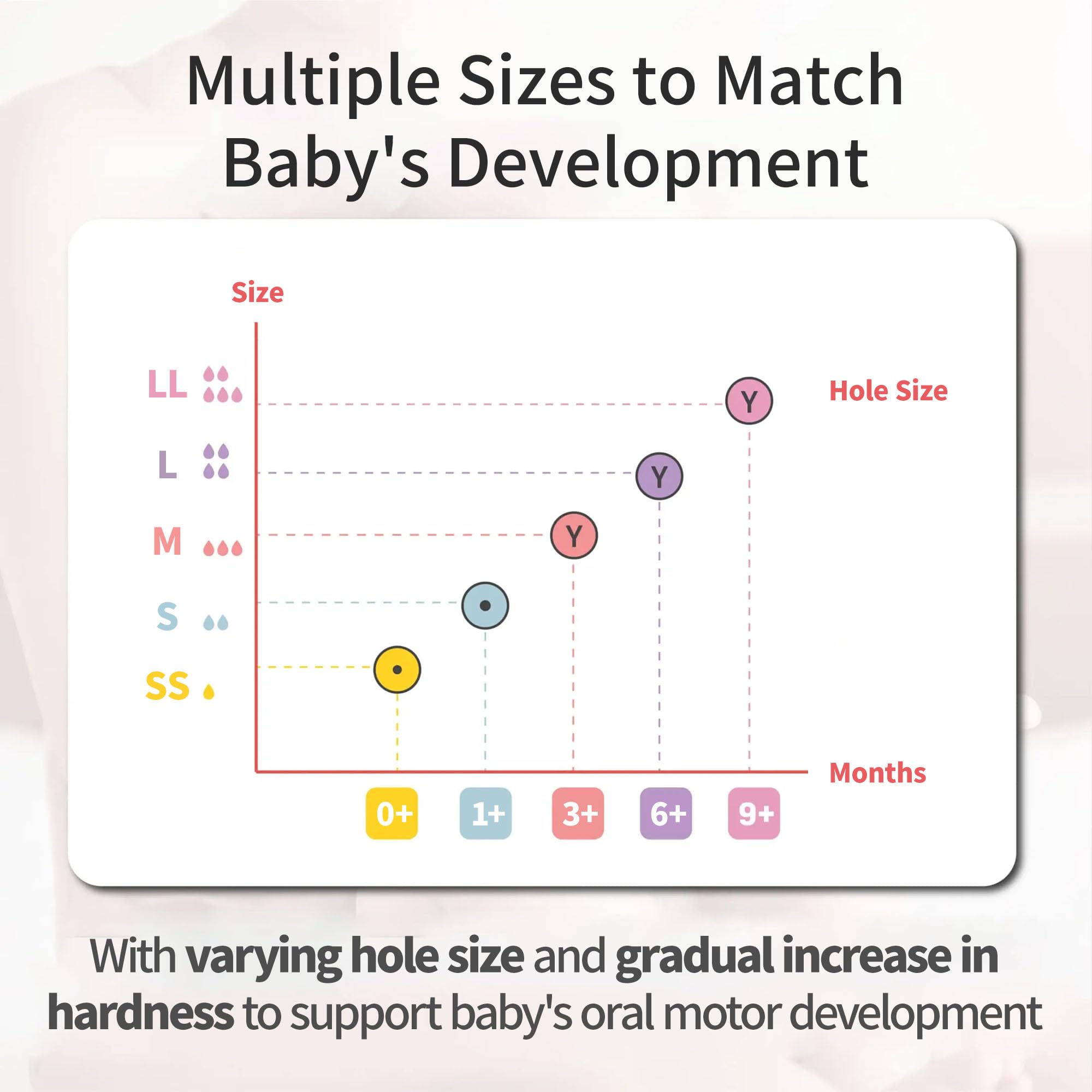 Multiple Sizes to Match Baby's Development

Size

LL

L

M

S

SS

Y

Y

Y

Hole Size

Months

0+

1+

3+

6+

9+

With varying hole size and gradual increase in hardness to support baby's oral motor development